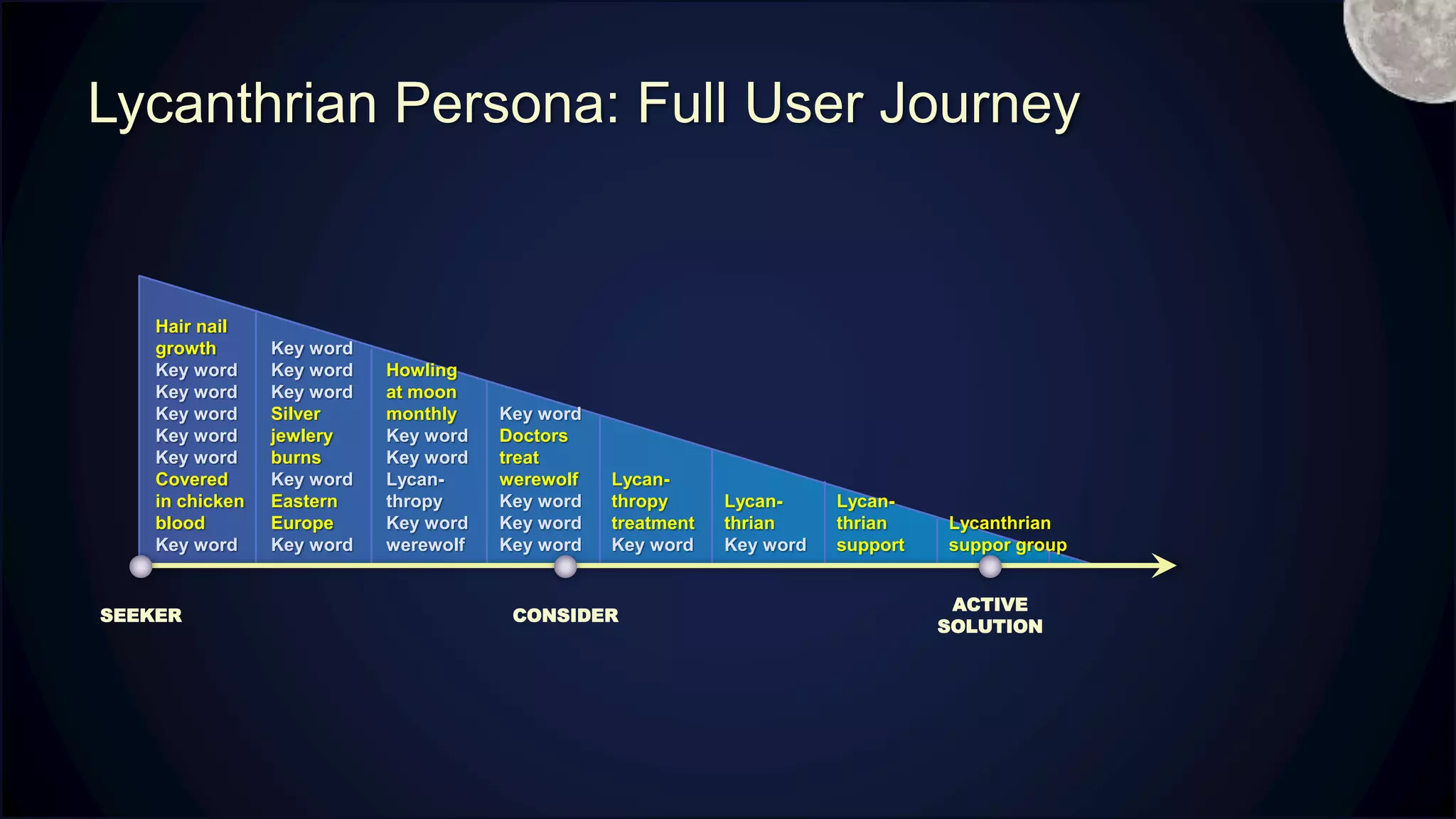 Lycanthrian Persona: Full User Journey

Hair nail growth
Key word
Key word
Key word
Key word
Key word
Covered in chicken blood
Key word

Key word
Key word
Key word
Silver jewlery burns
Key word
Eastern Europe
Key word

Howling at moon monthly
Key word
Key word
Lycanthropy
Key word
werewolf

Key word
Doctors treat werewolf
Key word
Key word
Key word

Lycanthropy treatment
Key word

Lycanthrian
Key word

Lycanthrian support

Lycanthrian suppor group

SEEKER

CONSIDER

ACTIVE SOLUTION